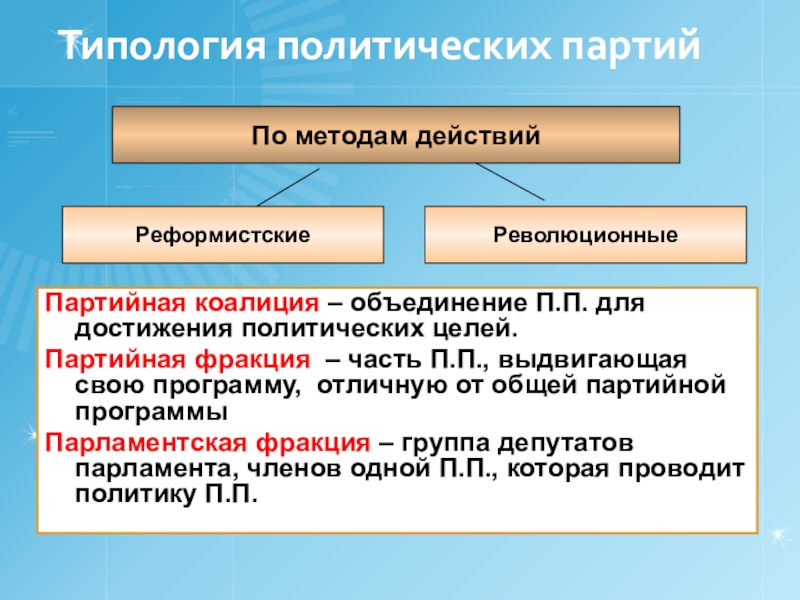 Типология политических партий

По методам действий

Реформистские

Революционные

Партийная коалиция – объединение П.П. для достижения политических целей.

Партийная фракция – часть П.П., выдвигающая свою программу, отличную от общей партийной программы

Парламентская фракция – группа депутатов парламента, членов одной П.П., которая проводит политику П.П.